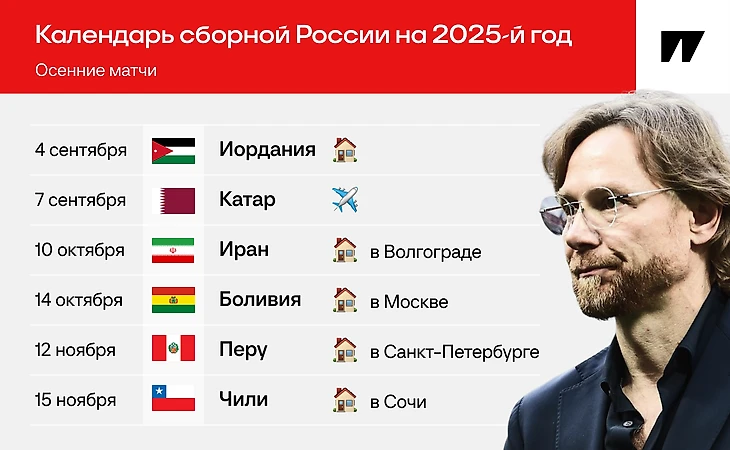 Календарь сборной России на 2025-й год

Осенние матчи

| 4 сентября | Иордания | |
|---|---|---|
| 7 сентября | Катар | |
| 10 октября | Иран | в Волгограде |
| 14 октября | Боливия | в Москве |
| 12 ноября | Перу | в Санкт-Петербурге |
| 15 ноября | Чили | в Сочи |